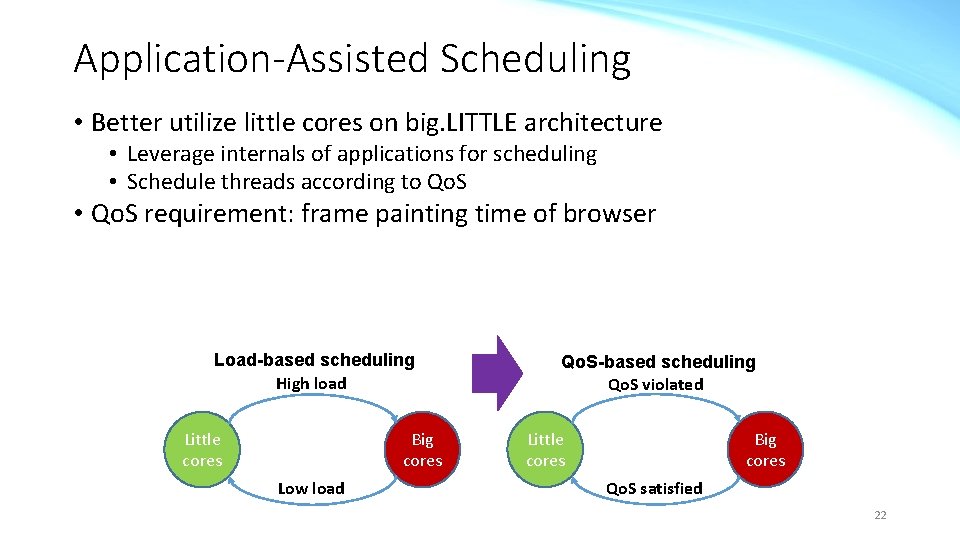 Application-Assisted Scheduling

• Better utilize little cores on big.LITTLE architecture
 • Leverage internals of applications for scheduling
 • Schedule threads according to QoS
• QoS requirement: frame painting time of browser

Load-based scheduling

High load

Little cores

Big cores

Low load

QoS-based scheduling

QoS violated

Little cores

Big cores

QoS satisfied

22